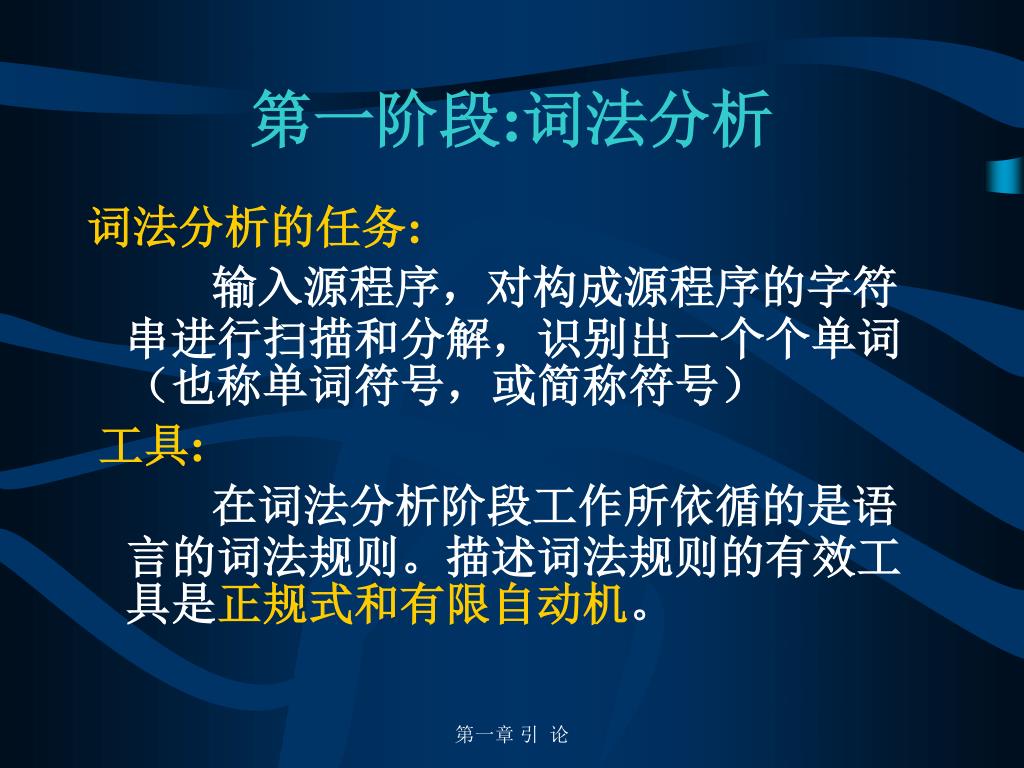 第一阶段:词法分析

词法分析的任务:

输入源程序，对构成源程序的字符串进行扫描和分解，识别出一个个单词（也称单词符号，或简称符号）

工具:

在词法分析阶段工作所依循的是语言的词法规则。描述词法规则的有效工具是正规式和有限自动机。

第一章 引 论